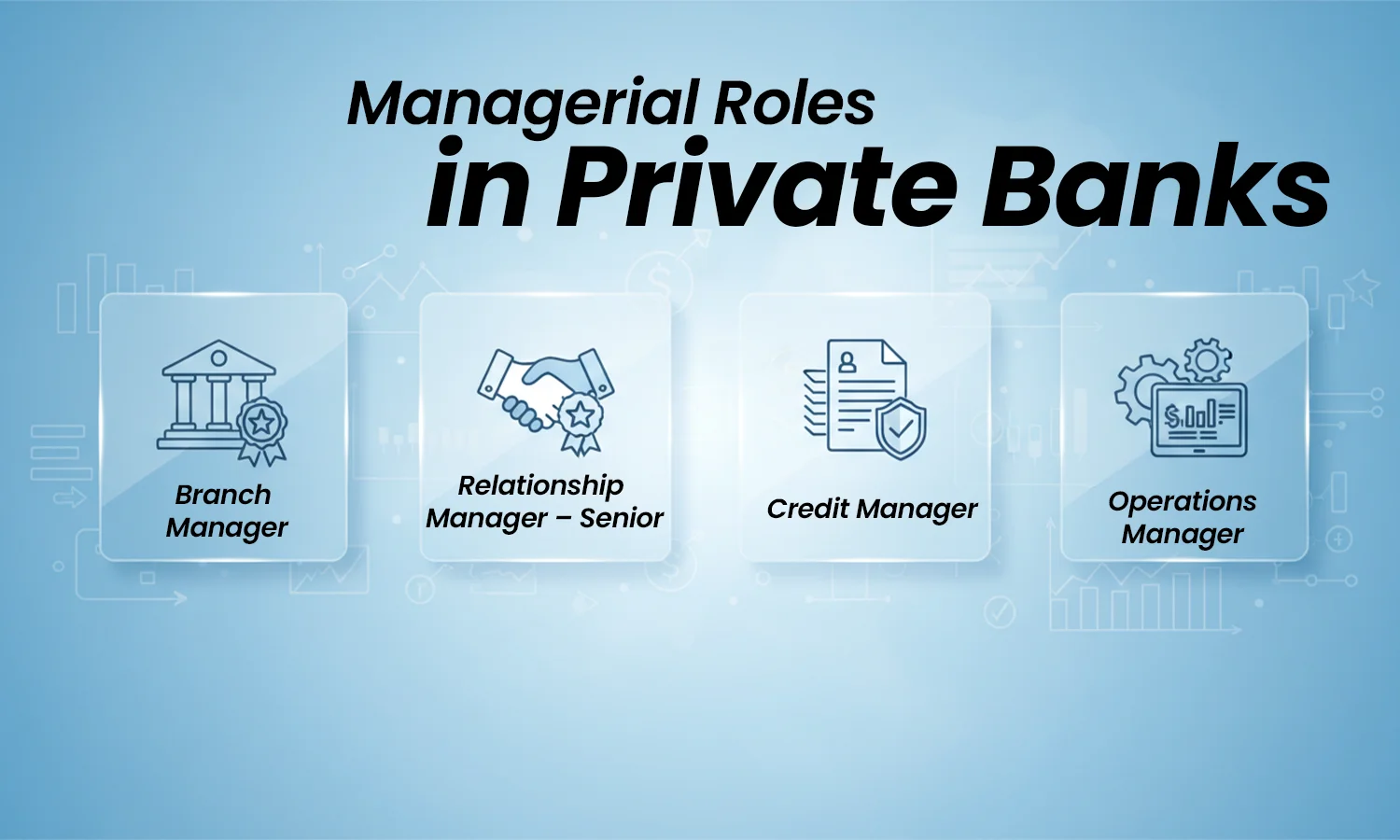 Managerial Roles
in Private Banks

Branch Manager

Relationship Manager – Senior

Credit Manager

Operations Manager